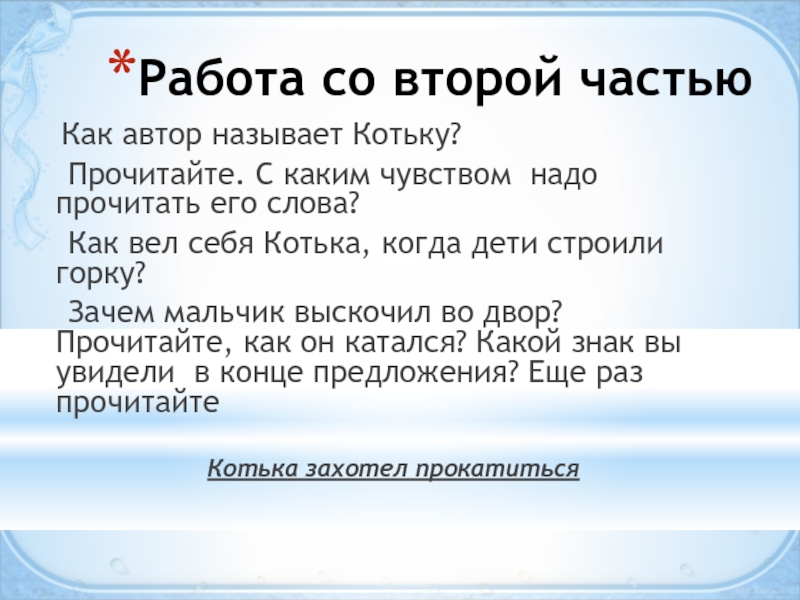 *Работа со второй частью

Как автор называет Котьку?

Прочитайте. С каким чувством надо прочитать его слова?

Как вел себя Котька, когда дети строили горку?

Зачем мальчик выскочил во двор? Прочитайте, как он катался? Какой знак вы увидели в конце предложения? Еще раз прочитайте

Котька захотел прокатиться